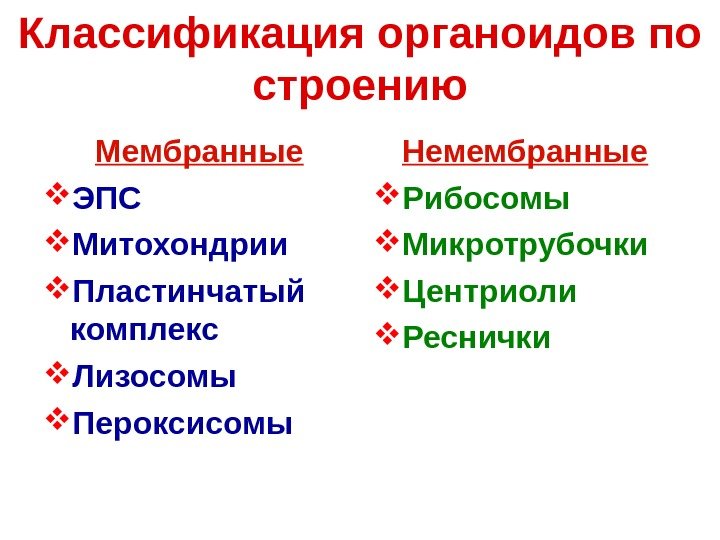 Классификация органоидов по строению

Мембранные

❖ЭПС
❖Митохондрии
❖Пластинчатый комплекс
❖Лизосомы
❖Пероксисомы

Немембранные

❖Рибосомы
❖Микротрубочки
❖Центриоли
❖Реснички